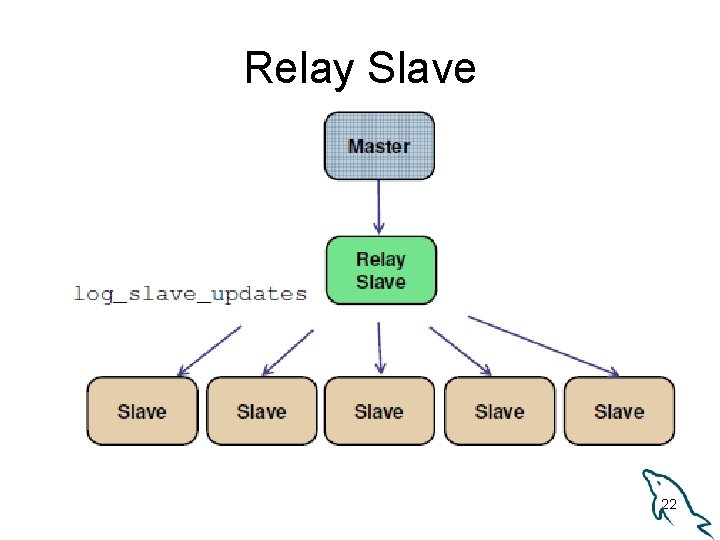 Relay Slave

Master

Relay Slave

log_slave_updates

Slave

Slave

Slave

Slave

Slave

22